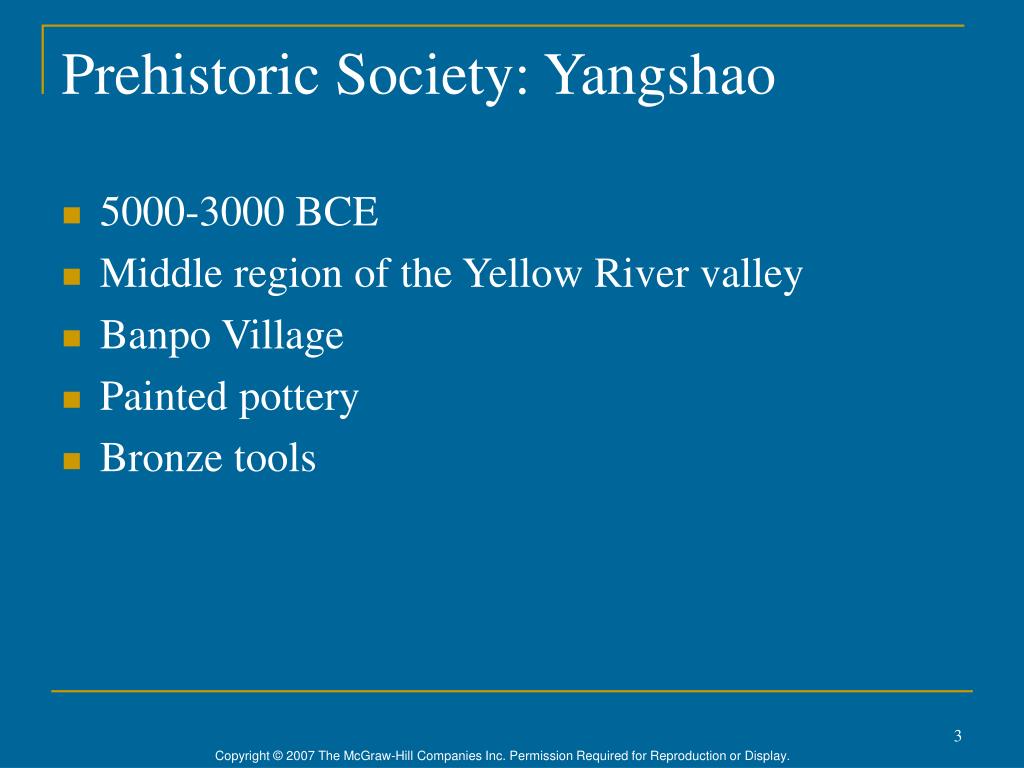 Prehistoric Society: Yangshao

- 5000-3000 BCE
- Middle region of the Yellow River valley
- Banpo Village
- Painted pottery
- Bronze tools

3

Copyright © 2007 The McGraw-Hill Companies Inc. Permission Required for Reproduction or Display.